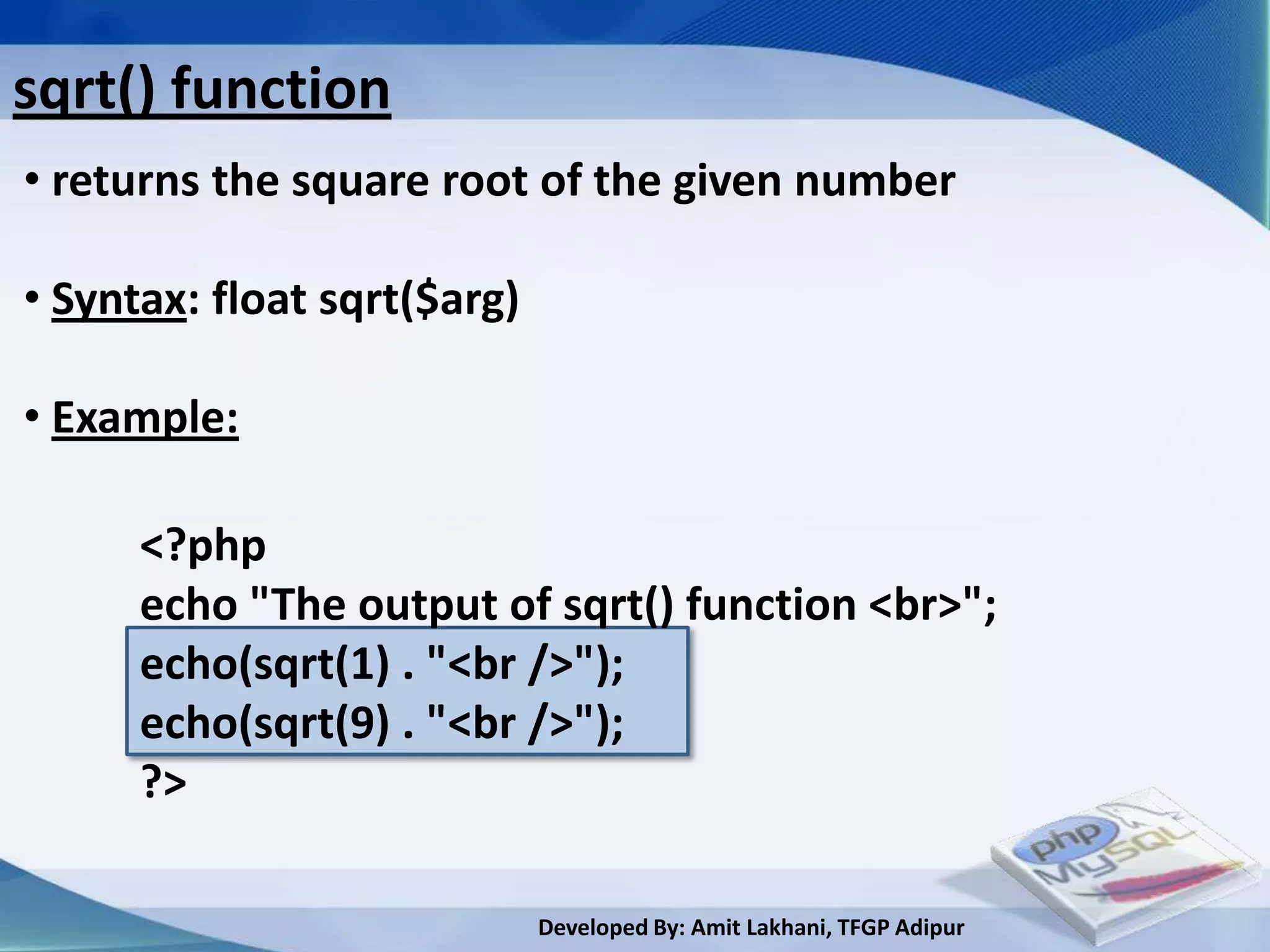 sqrt() function

• returns the square root of the given number

• Syntax: float sqrt($arg)

• Example:

<?php
echo "The output of sqrt() function <br>";
echo(sqrt(1) . "<br />");
echo(sqrt(9) . "<br />");
?>

php
MySQL

Developed By: Amit Lakhani, TFGP Adipur